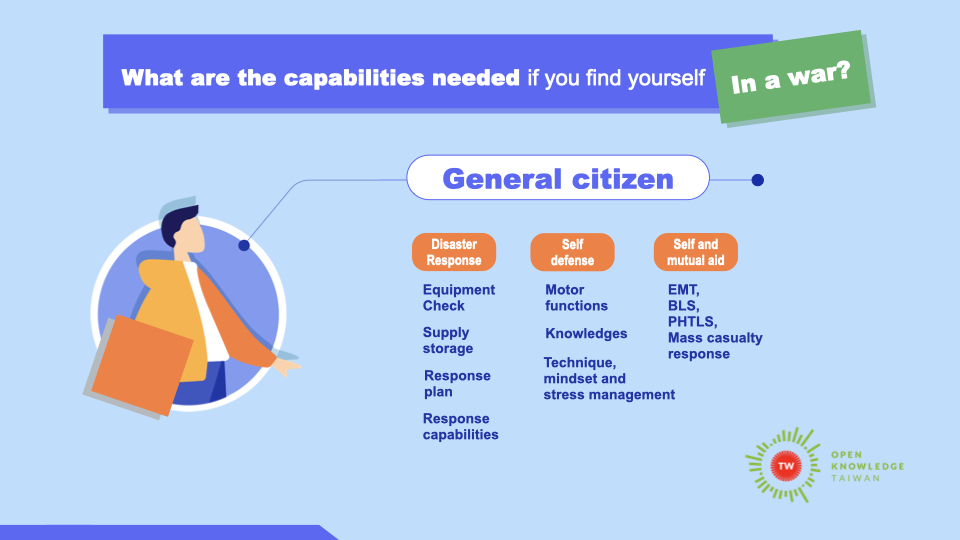 What are the capabilities needed if you find yourself In a war?

General citizen

Disaster Response

Equipment Check

Supply storage

Response plan

Response capabilities

Self defense

Motor functions

Knowledges

Technique, mindset and stress management

Self and mutual aid

EMT, BLS, PHTLS, Mass casualty response

TW OPEN KNOWLEDGE TAIWAN